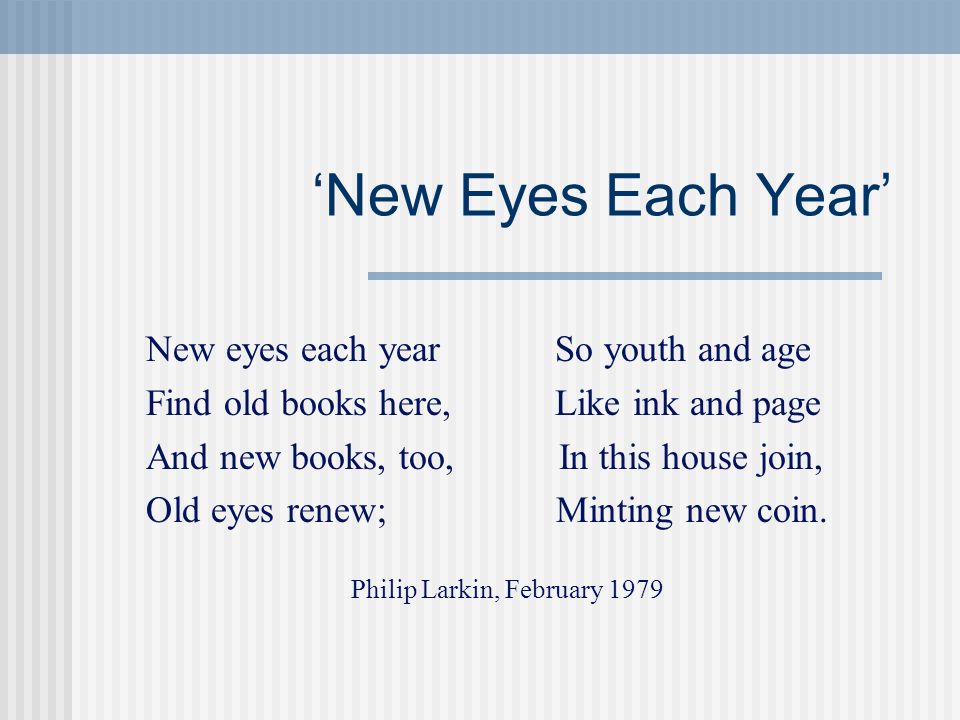 ‘New Eyes Each Year’

New eyes each year
Find old books here,
And new books, too,
Old eyes renew;

So youth and age
Like ink and page
In this house join,
Minting new coin.

Philip Larkin, February 1979